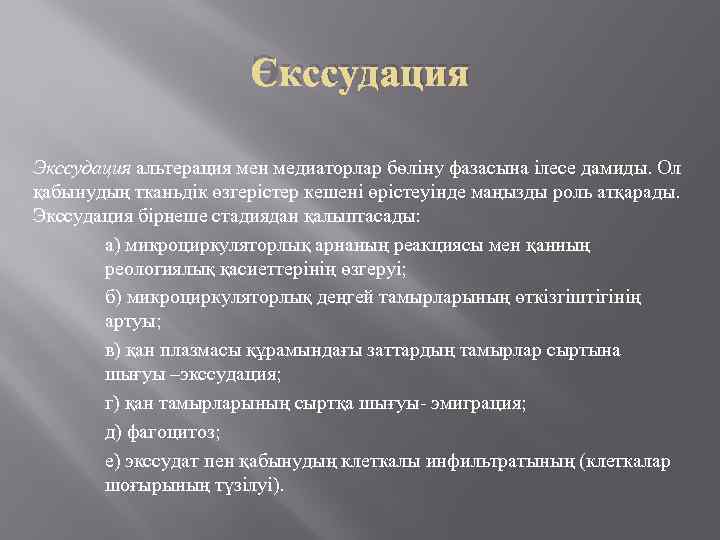 Єкссудация

Экссудация альтерация мен медиаторлар бөліну фазасына ілесе дамиды. Ол қабынудың тканьдік өзгерістер кешені өрістеуінде маңызды роль атқарады. Экссудация бірнеше стадиядан қалыптасады:

а) микроциркуляторлық арнаның реакциясы мен қанның реологиялық қасиеттерінің өзгеруі;

б) микроциркуляторлық деңгей тамырларының өткізгіштігінің артуы;

в) қан плазмасы құрамындағы заттардың тамырлар сыртына шығуы –экссудация;

г) қан тамырларының сыртқа шығуы- эмиграция;

д) фагоцитоз;

е) экссудат пен қабынудың клеткалы инфильтратының (клеткалар шоғырының түзілуі).